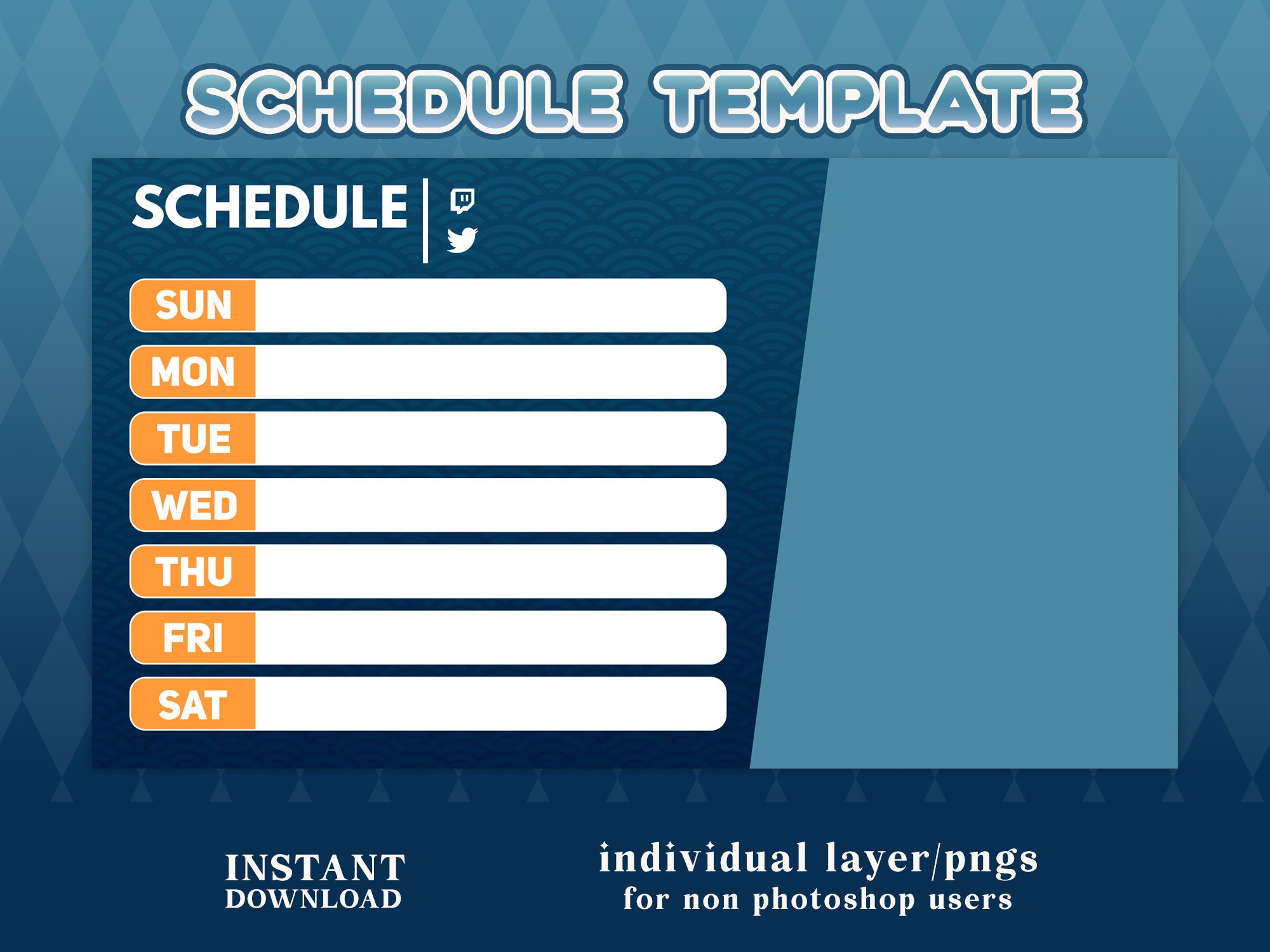 SCHEDULE TEMPLATE

SCHEDULE

SUN
MON
TUE
WED
THU
FRI
SAT

INSTANT
DOWNLOAD

individual layer/pngs
for non photoshop users